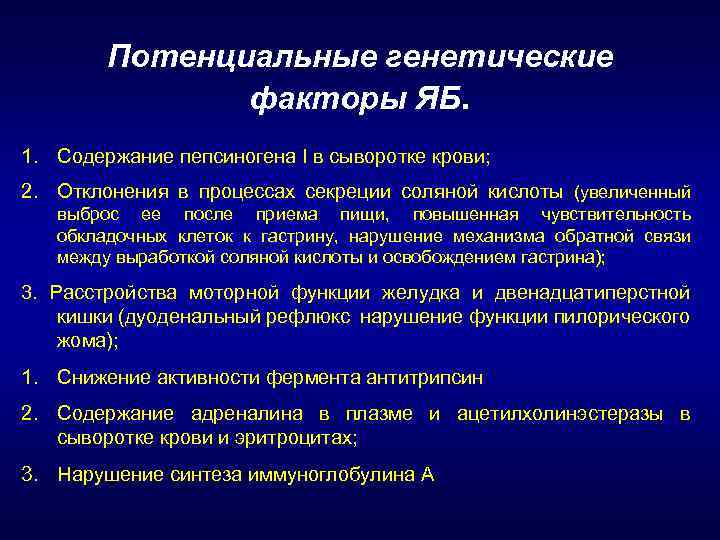 Потенциальные генетические факторы ЯБ.

1. Содержание пепсиногена I в сыворотке крови;

2. Отклонения в процессах секреции соляной кислоты (увеличенный выброс ее после приема пищи, повышенная чувствительность обкладочных клеток к гастрину, нарушение механизма обратной связи между выработкой соляной кислоты и освобождением гастрина);

3. Расстройства моторной функции желудка и двенадцатиперстной кишки (дуоденальный рефлюкс нарушение функции пилорического жома);

1. Снижение активности фермента антитрипсин

2. Содержание адреналина в плазме и ацетилхолинэстеразы в сыворотке крови и эритроцитах;

3. Нарушение синтеза иммуноглобулина А